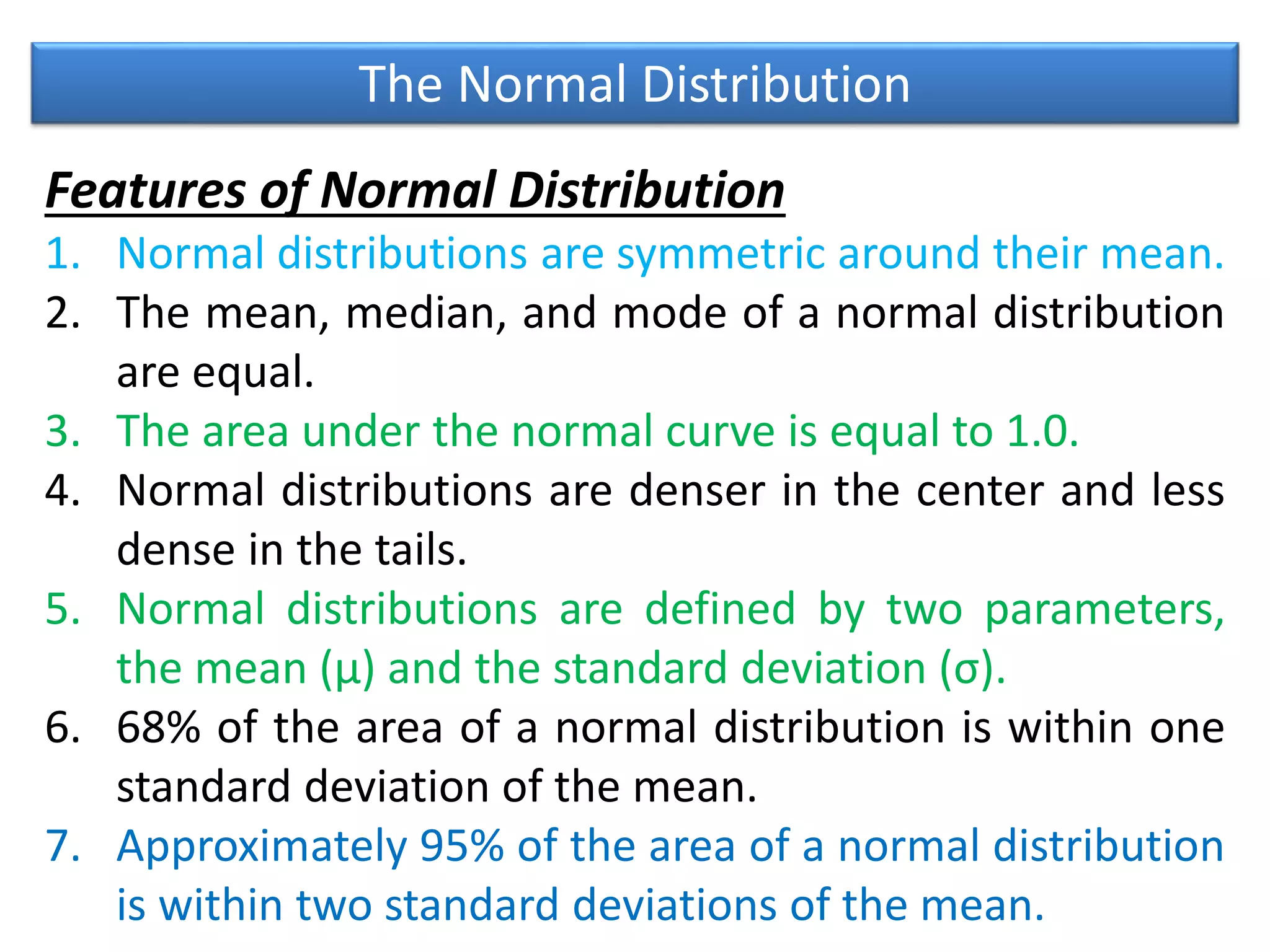 The Normal Distribution

Features of Normal Distribution

1. Normal distributions are symmetric around their mean.
2. The mean, median, and mode of a normal distribution are equal.
3. The area under the normal curve is equal to 1.0.
4. Normal distributions are denser in the center and less dense in the tails.
5. Normal distributions are defined by two parameters, the mean (μ) and the standard deviation (σ).
6. 68% of the area of a normal distribution is within one standard deviation of the mean.
7. Approximately 95% of the area of a normal distribution is within two standard deviations of the mean.